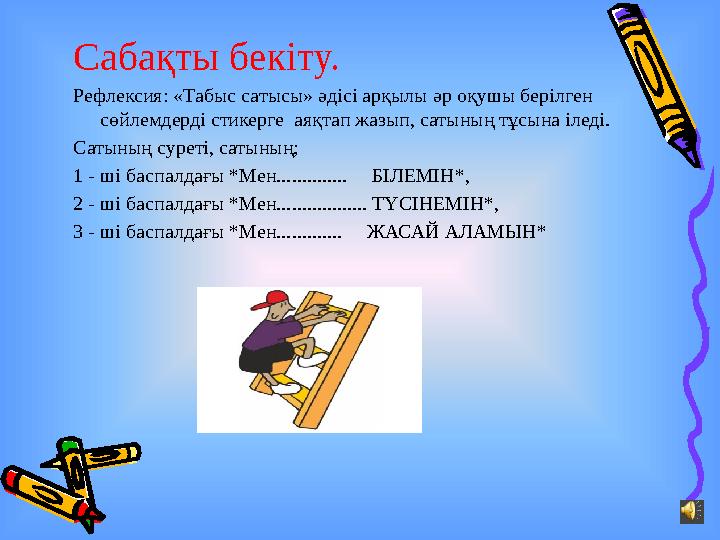 Сабақты бекіту.

Рефлексия: «Табыс сатысы» әдісі арқылы әр оқушы берілген сөйлемдерді стикерге аяқтап жазып, сатының тұсына іледі.

Сатының суреті, сатының;

1 - ші баспалдағы *Мен.............. БІЛЕМІН*,

2 - ші баспалдағы *Мен.................. ТҮСІНЕМІН*,

3 - ші баспалдағы *Мен............. ЖАСАЙ АЛАМЫН*